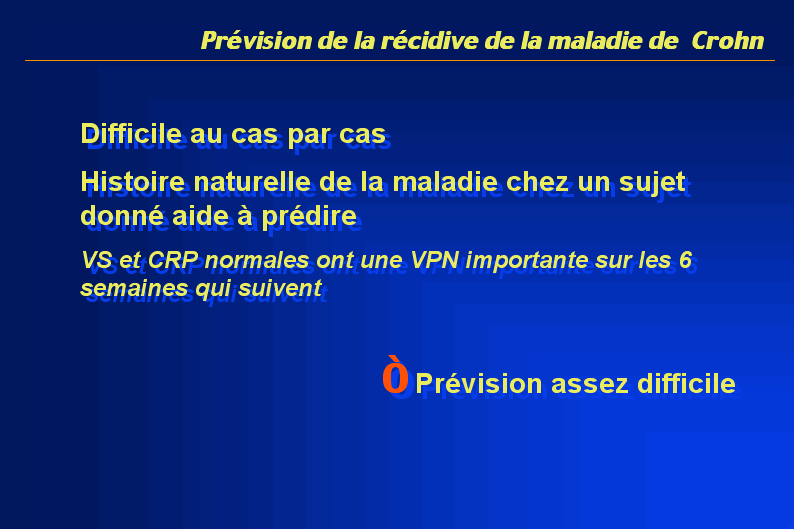 Prévision de la récidive de la maladie de Crohn

Difficile au cas par cas

Histoire naturelle de la maladie chez un sujet donné aide à prédire

VS et CRP normales ont une VPN importante sur les 6 semaines qui suivent

ò Prévision assez difficile